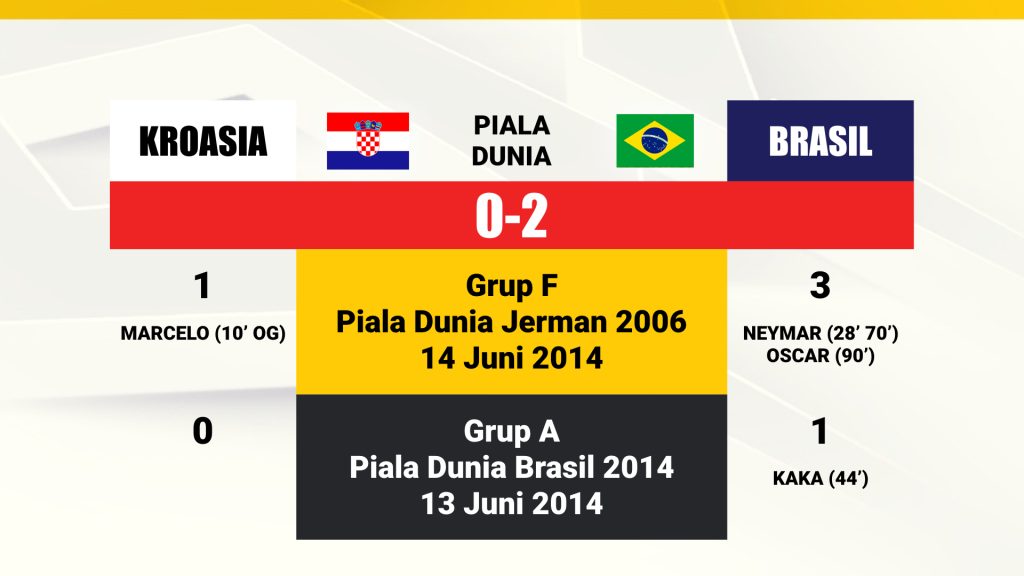 KROASIA

PIALA DUNIA

BRASIL

0-2

1

MARCELO (10' OG)

Grup F
Piala Dunia Jerman 2006
14 Juni 2014

3

NEYMAR (28' 70')
OSCAR (90')

0

Grup A
Piala Dunia Brasil 2014
13 Juni 2014

1

KAKA (44')